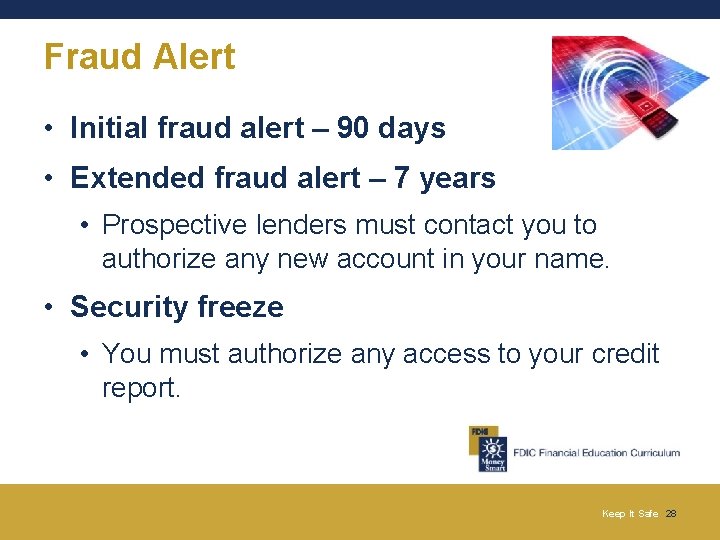 Fraud Alert

• Initial fraud alert – 90 days

• Extended fraud alert – 7 years

• Prospective lenders must contact you to authorize any new account in your name.

• Security freeze

• You must authorize any access to your credit report.

FDIC
Money Smart
FDIC Financial Education Curriculum

Keep It Safe 28